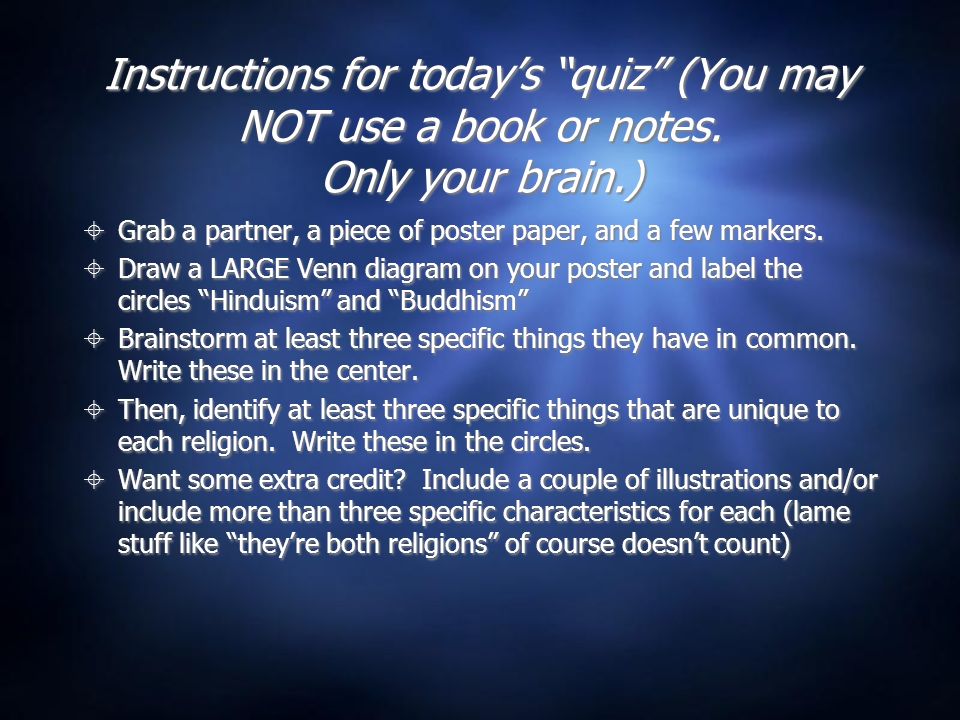 Instructions for today's "quiz" (You may NOT use a book or notes. Only your brain.)

Grab a partner, a piece of poster paper, and a few markers.

Draw a LARGE Venn diagram on your poster and label the circles "Hinduism" and "Buddhism"

Brainstorm at least three specific things they have in common. Write these in the center.

Then, identify at least three specific things that are unique to each religion. Write these in the circles.

Want some extra credit? Include a couple of illustrations and/or include more than three specific characteristics for each (lame stuff like "they're both religions" of course doesn't count)